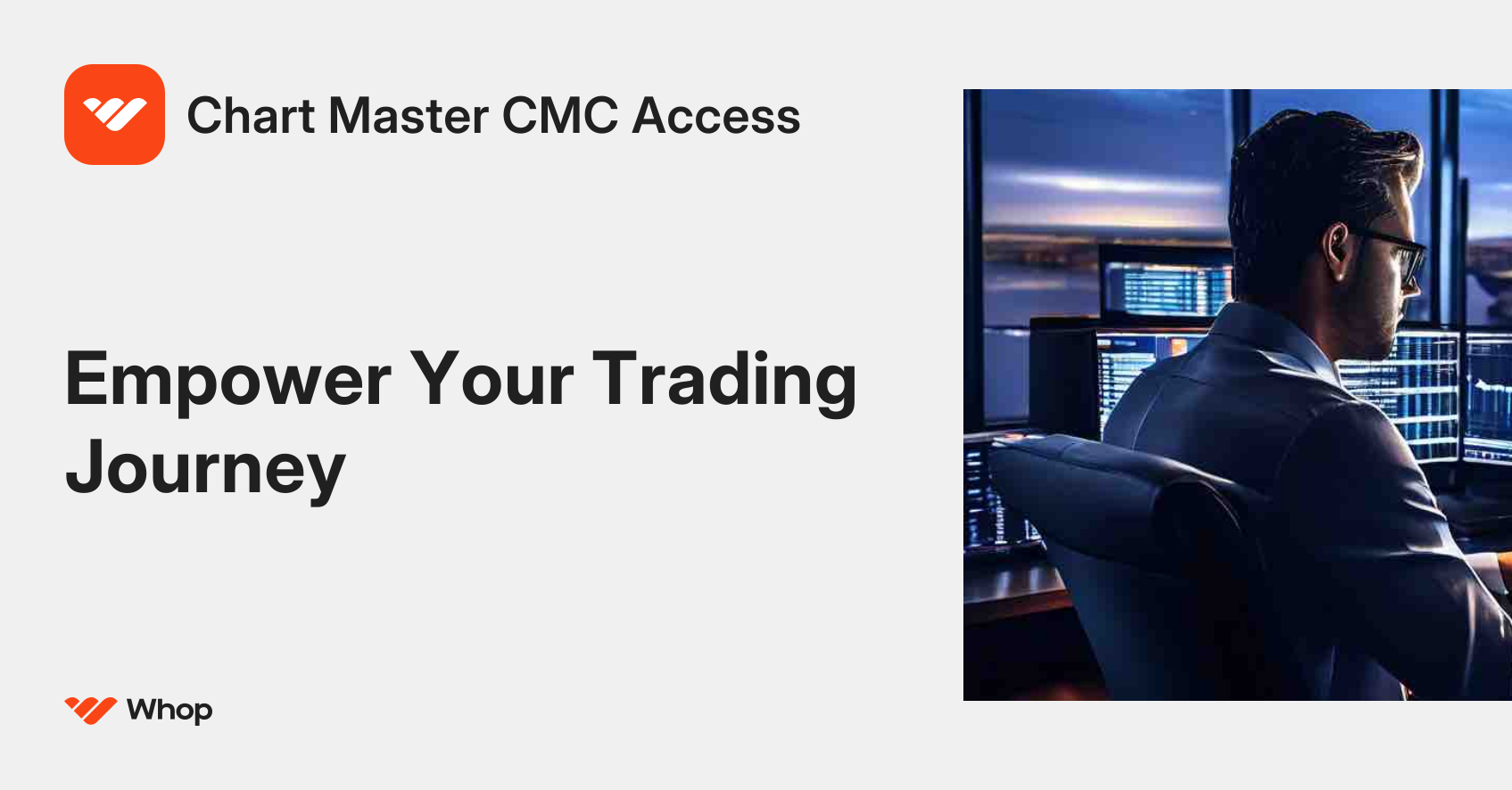 Chart Master CMC Access

Empower Your Trading Journey

Whop